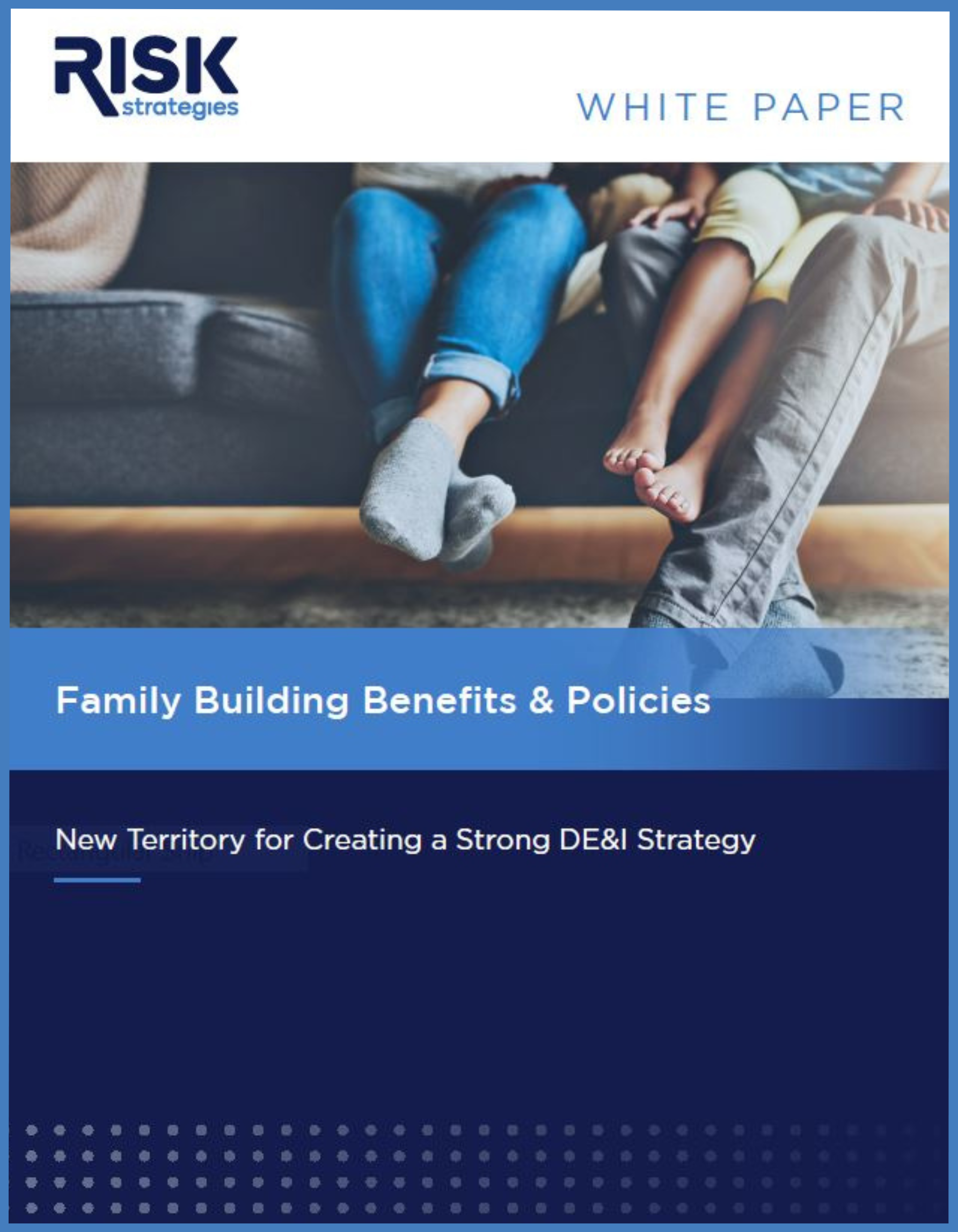 RISK strategies

WHITE PAPER

Family Building Benefits & Policies

New Territory for Creating a Strong DE&I Strategy